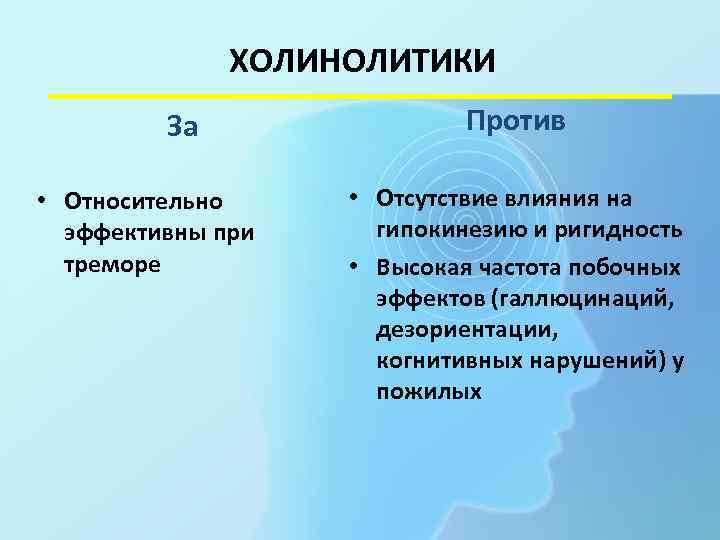 ХОЛИНОЛИТИКИ

За

• Относительно эффективны при треморе

Против

• Отсутствие влияния на гипокинезию и ригидность
• Высокая частота побочных эффектов (галлюцинаций, дезориентации, когнитивных нарушений) у пожилых